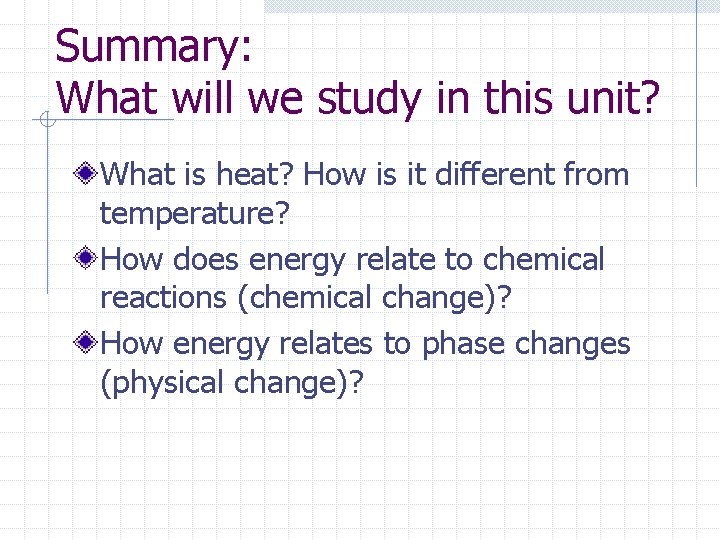 Summary:
What will we study in this unit?

What is heat? How is it different from temperature?

How does energy relate to chemical reactions (chemical change)?

How energy relates to phase changes (physical change)?